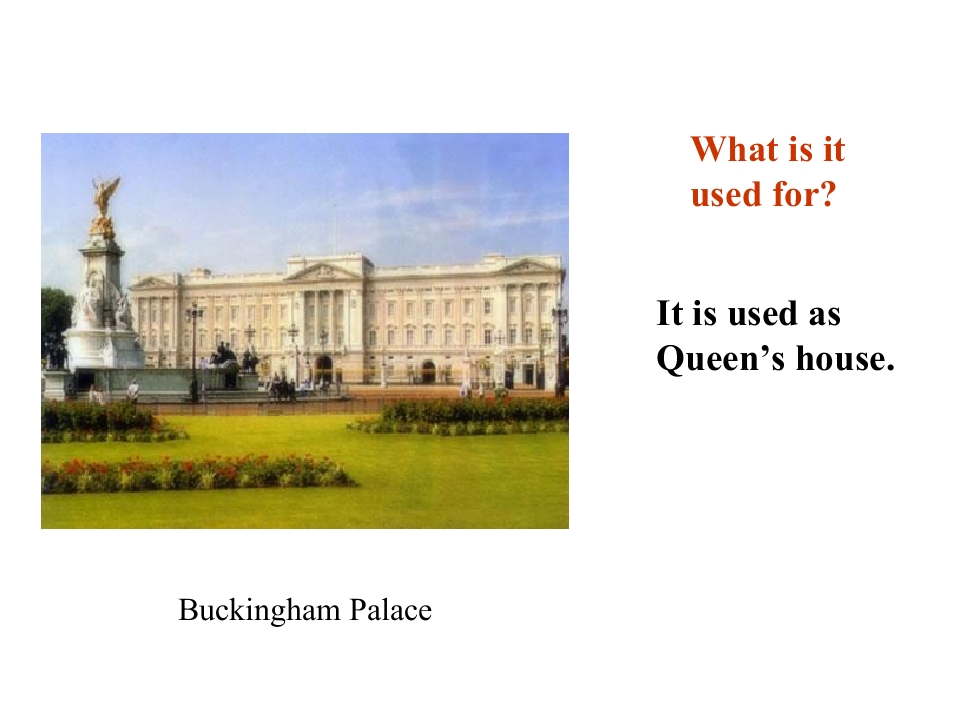 What is it used for?

It is used as Queen's house.

Buckingham Palace